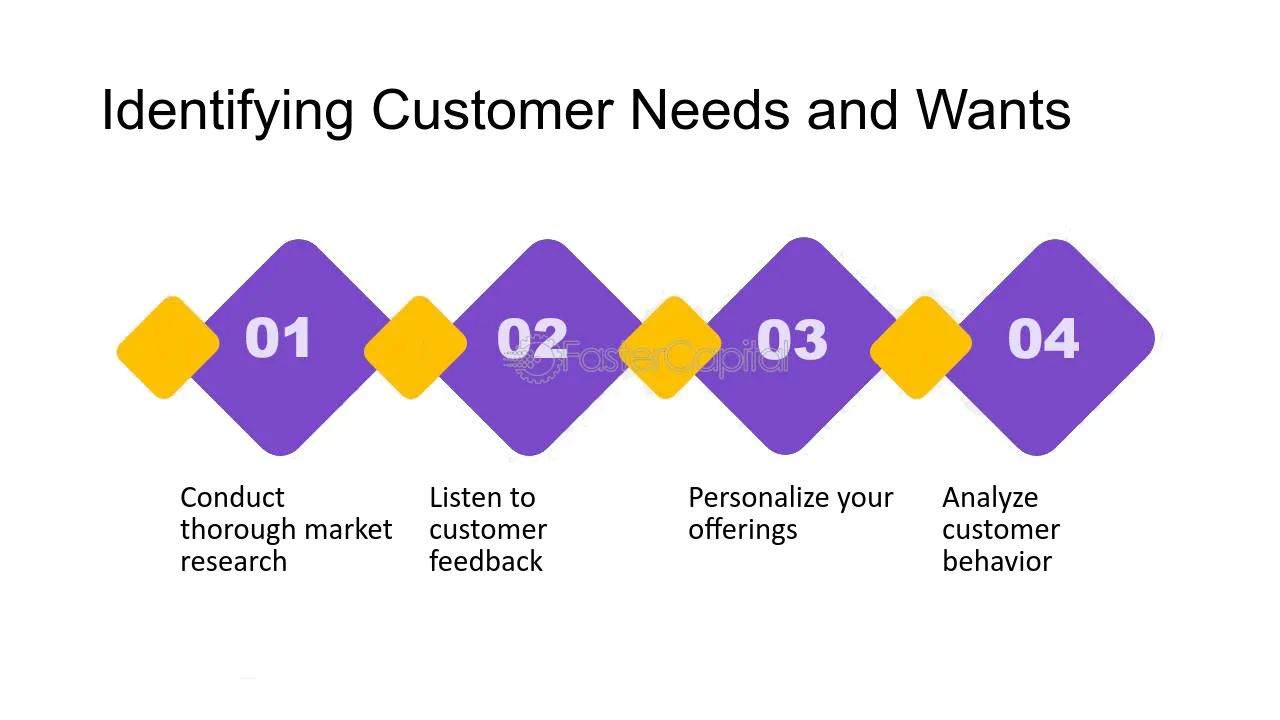 Identifying Customer Needs and Wants

01

02

03

04

Conduct thorough market research

Listen to customer feedback

Personalize your offerings

Analyze customer behavior

FasterCapital